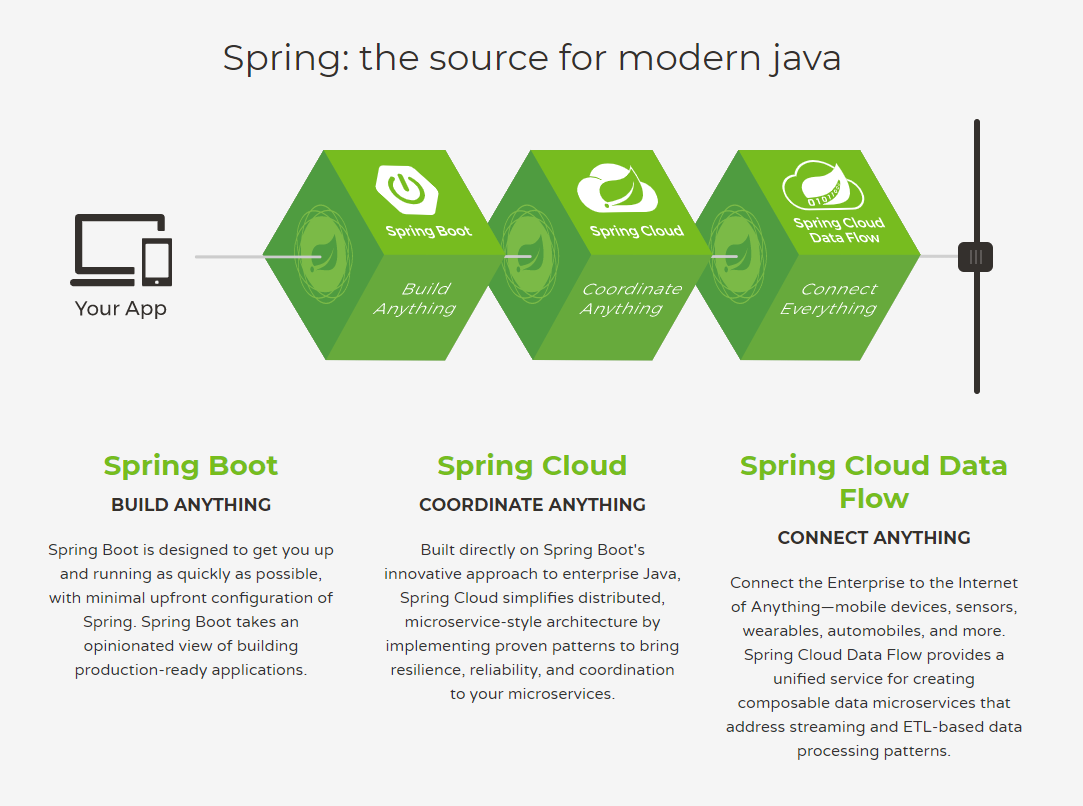 Spring: the source for modern java

Your App

Spring Boot

Build Anything

Spring Cloud

Coordinate Anything

Spring Cloud Data Flow

Connect Everything

Spring Boot

BUILD ANYTHING

Spring Boot is designed to get you up and running as quickly as possible, with minimal upfront configuration of Spring. Spring Boot takes an opinionated view of building production-ready applications.

Spring Cloud

COORDINATE ANYTHING

Built directly on Spring Boot's innovative approach to enterprise Java, Spring Cloud simplifies distributed, microservice-style architecture by implementing proven patterns to bring resilience, reliability, and coordination to your microservices.

Spring Cloud Data Flow

CONNECT ANYTHING

Connect the Enterprise to the Internet of Anything—mobile devices, sensors, wearables, automobiles, and more. Spring Cloud Data Flow provides a unified service for creating composable data microservices that address streaming and ETL-based data processing patterns.